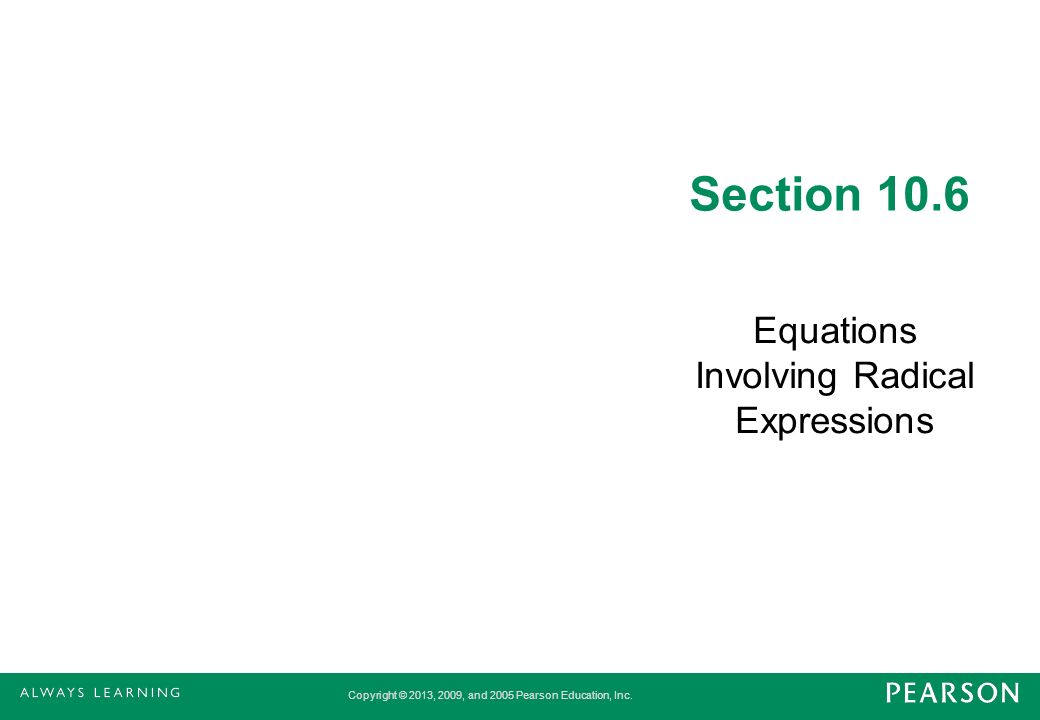 Section 10.6

Equations Involving Radical Expressions

ALWAYS LEARNING

Copyright © 2013, 2009, and 2005 Pearson Education, Inc.

PEARSON